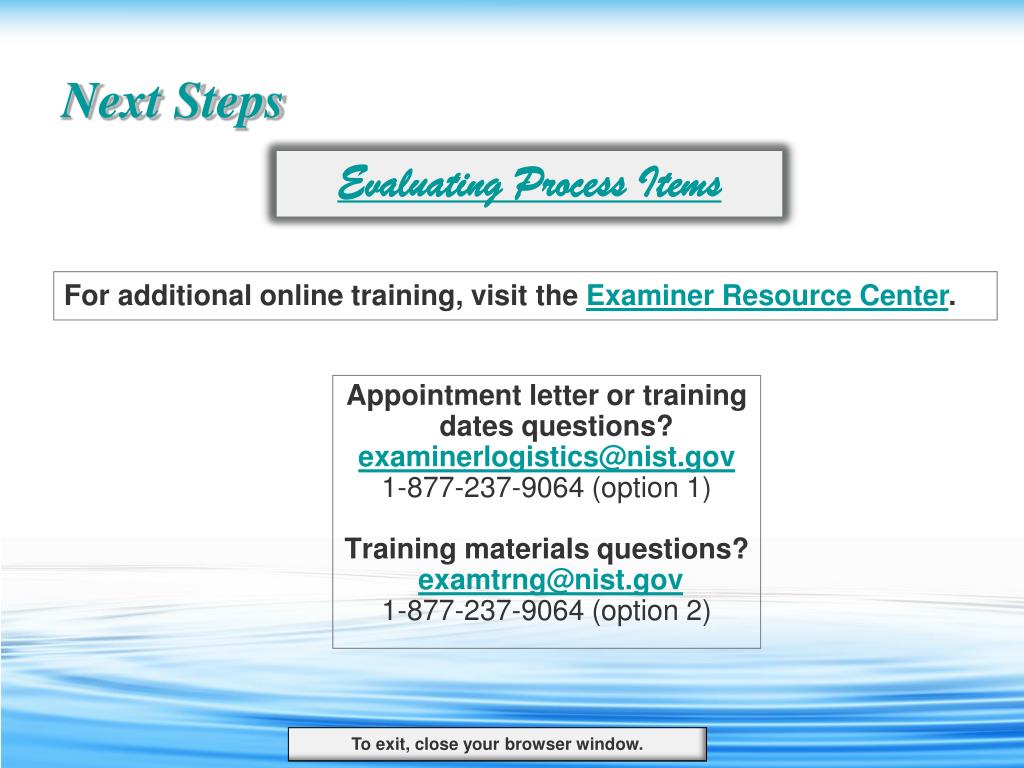 Next Steps

Evaluating Process Items

For additional online training, visit the Examiner Resource Center.

Appointment letter or training dates questions?
examinerlogistics@nist.gov
1-877-237-9064 (option 1)

Training materials questions?
examtrng@nist.gov
1-877-237-9064 (option 2)

To exit, close your browser window.